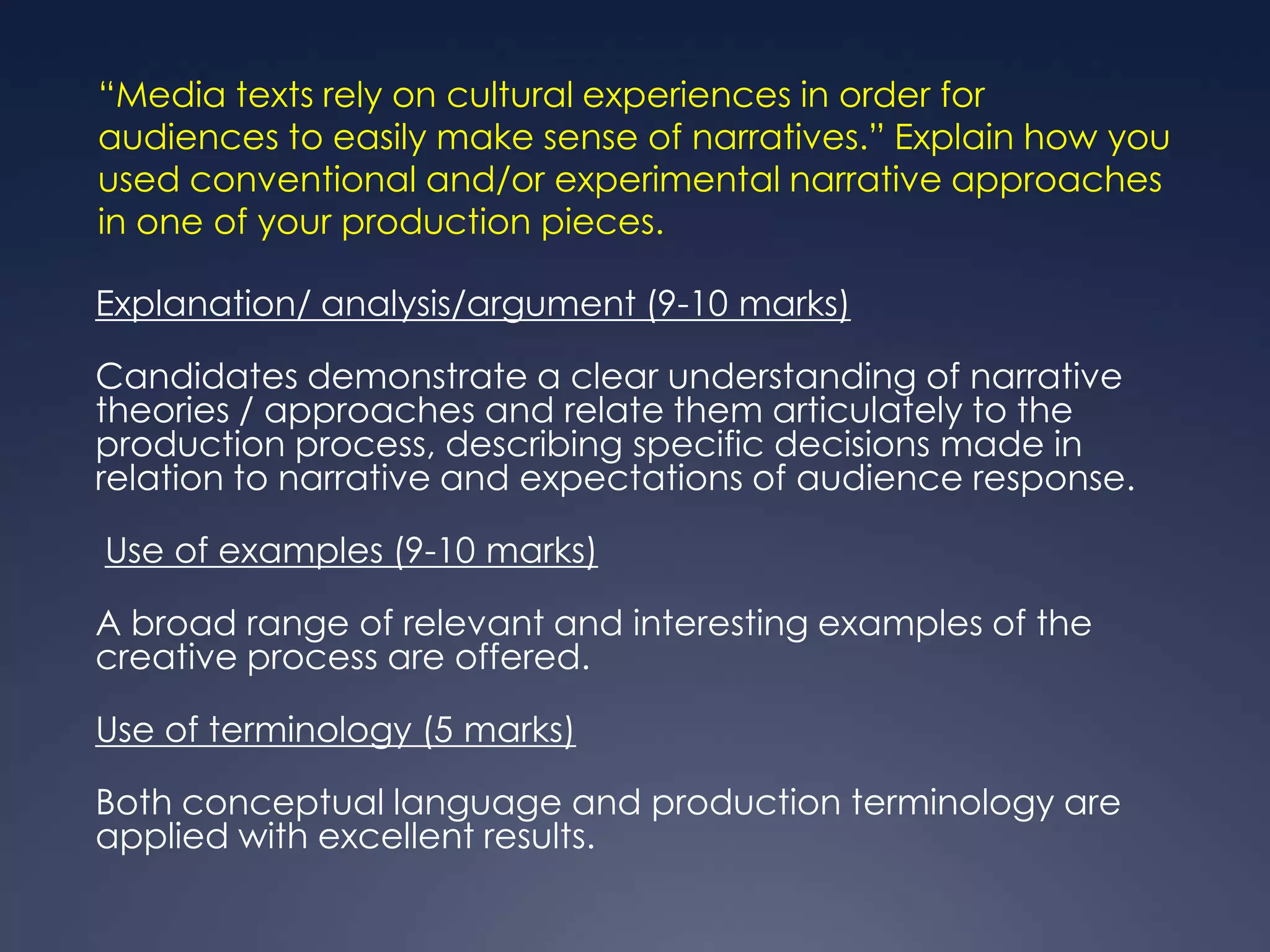 “Media texts rely on cultural experiences in order for audiences to easily make sense of narratives.” Explain how you used conventional and/or experimental narrative approaches in one of your production pieces.

Explanation/ analysis/argument (9-10 marks)

Candidates demonstrate a clear understanding of narrative theories / approaches and relate them articulately to the production process, describing specific decisions made in relation to narrative and expectations of audience response.

Use of examples (9-10 marks)

A broad range of relevant and interesting examples of the creative process are offered.

Use of terminology (5 marks)

Both conceptual language and production terminology are applied with excellent results.